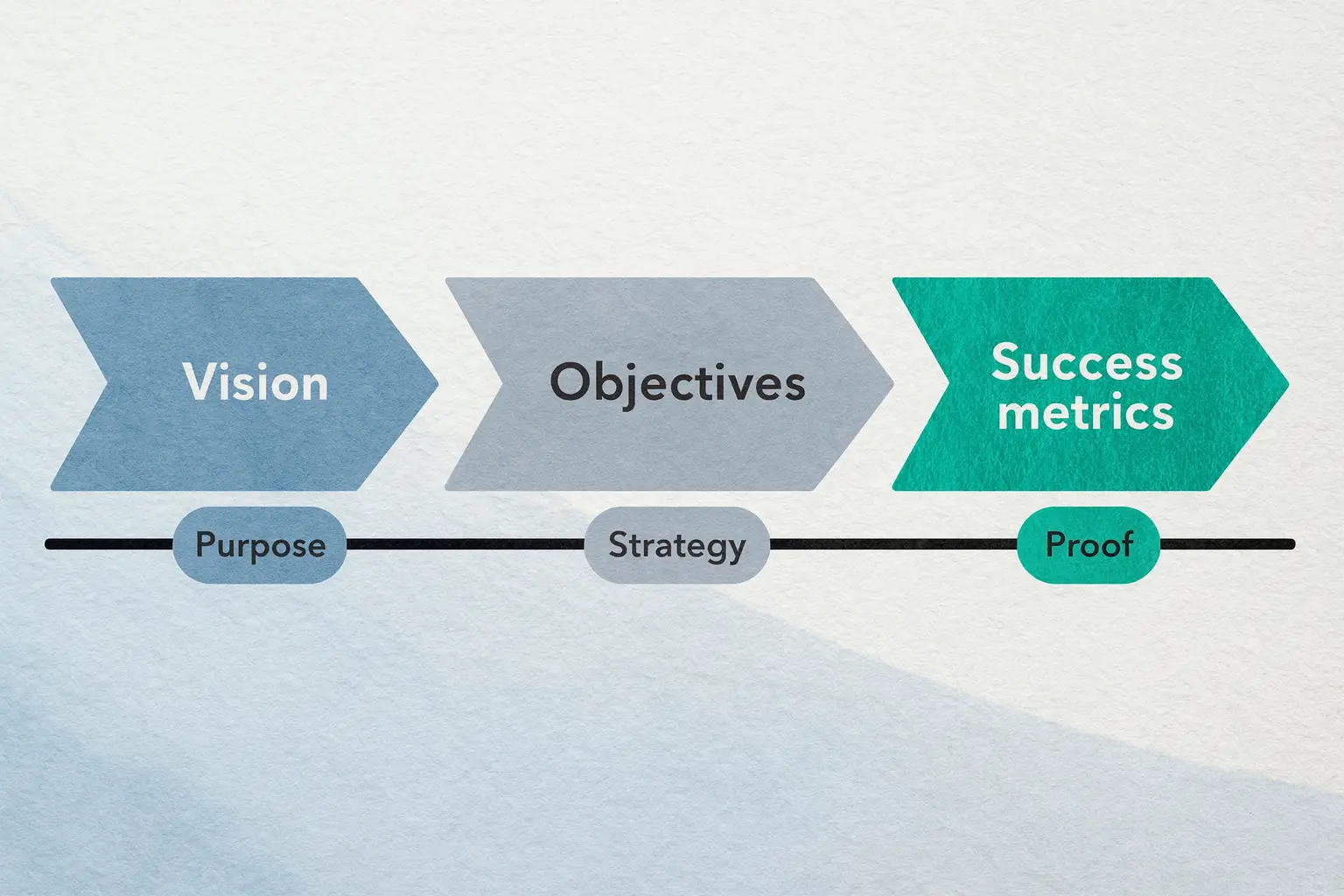 Vision

Objectives

Success metrics

Purpose

Strategy

Proof